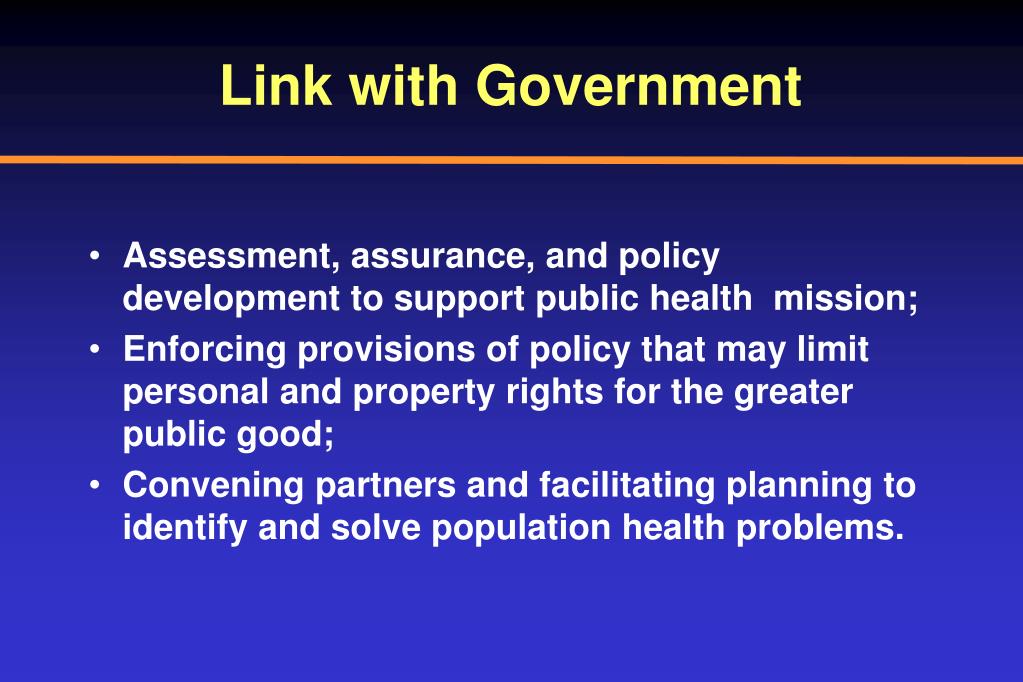 Link with Government

• Assessment, assurance, and policy development to support public health mission;
• Enforcing provisions of policy that may limit personal and property rights for the greater public good;
• Convening partners and facilitating planning to identify and solve population health problems.